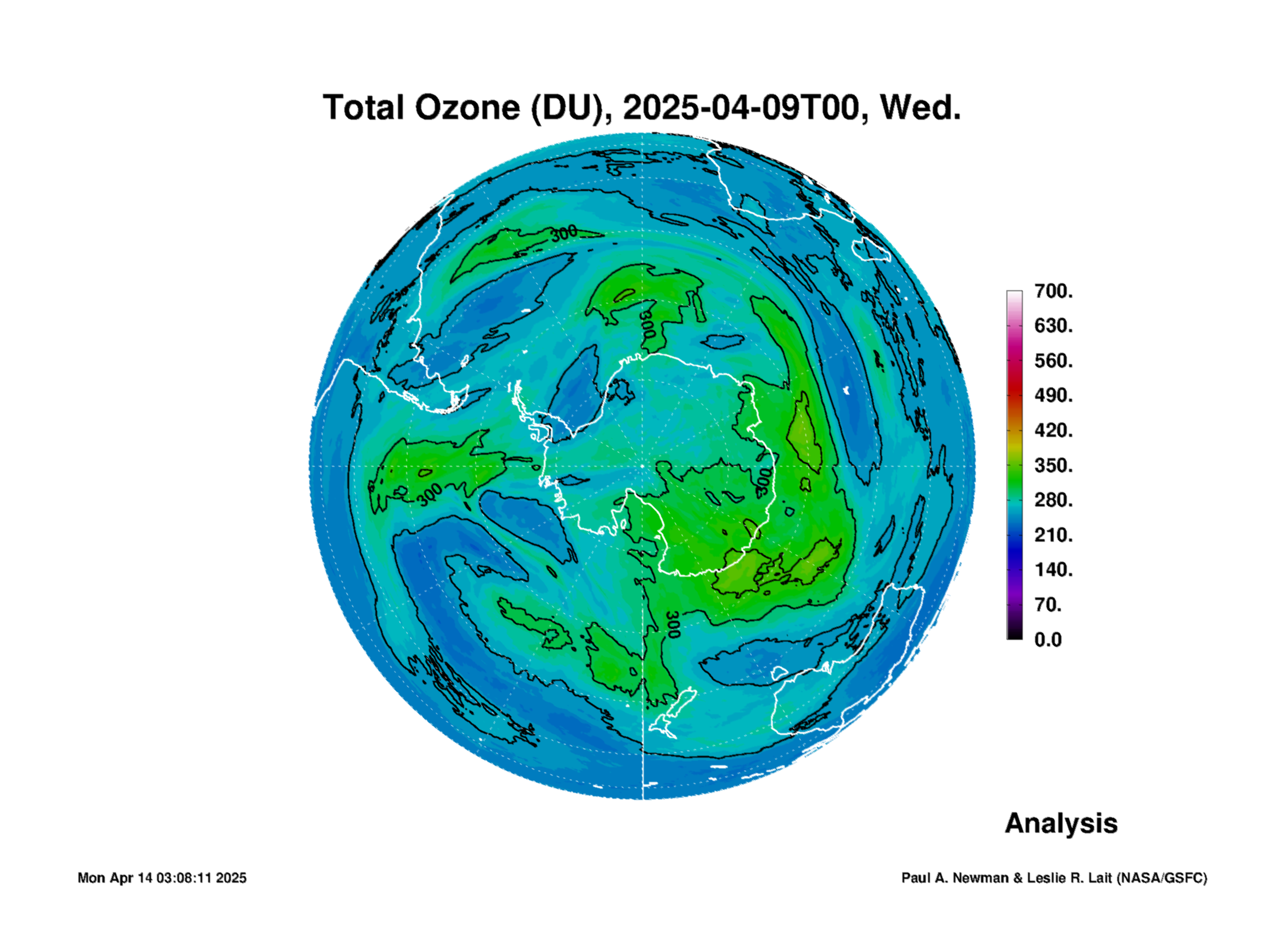 Total Ozone (DU), 2025-04-09T00, Wed.

300

300

300

300

300

700.
630.
560.
490.
420.
350.
280.
210.
140.
70.
0.0

Analysis

Mon Apr 14 03:08:11 2025

Paul A. Newman & Leslie R. Lait (NASA/GSFC)